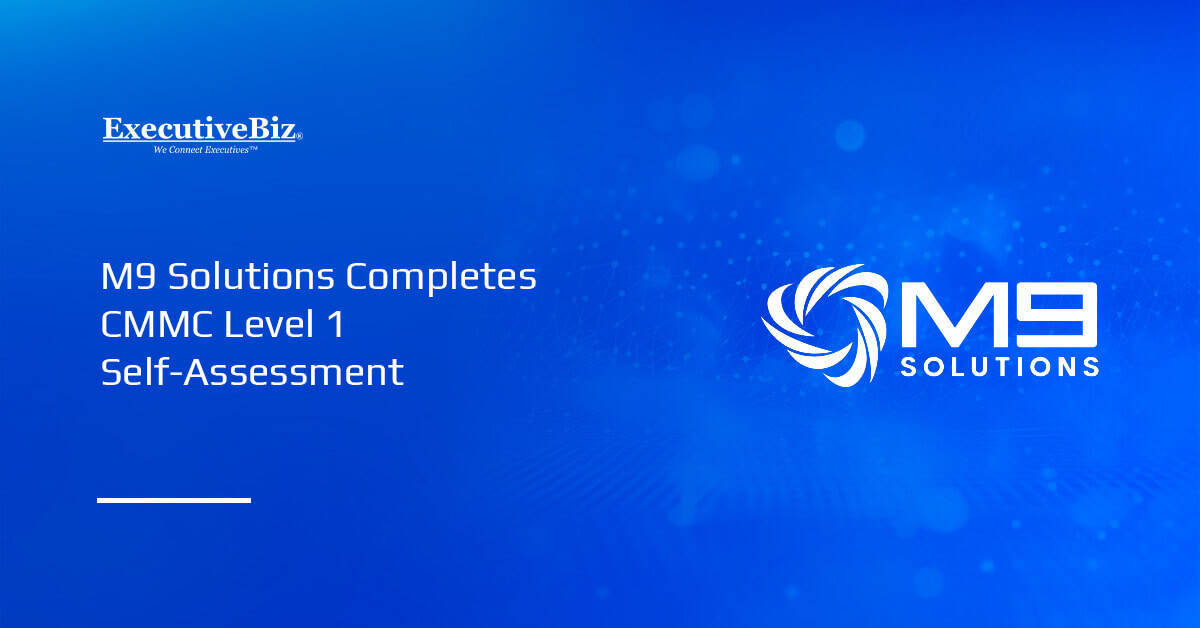 ExecutiveBiz®
We Connect Executives™

M9 Solutions Completes CMMC Level 1 Self-Assessment

M9
SOLUTIONS